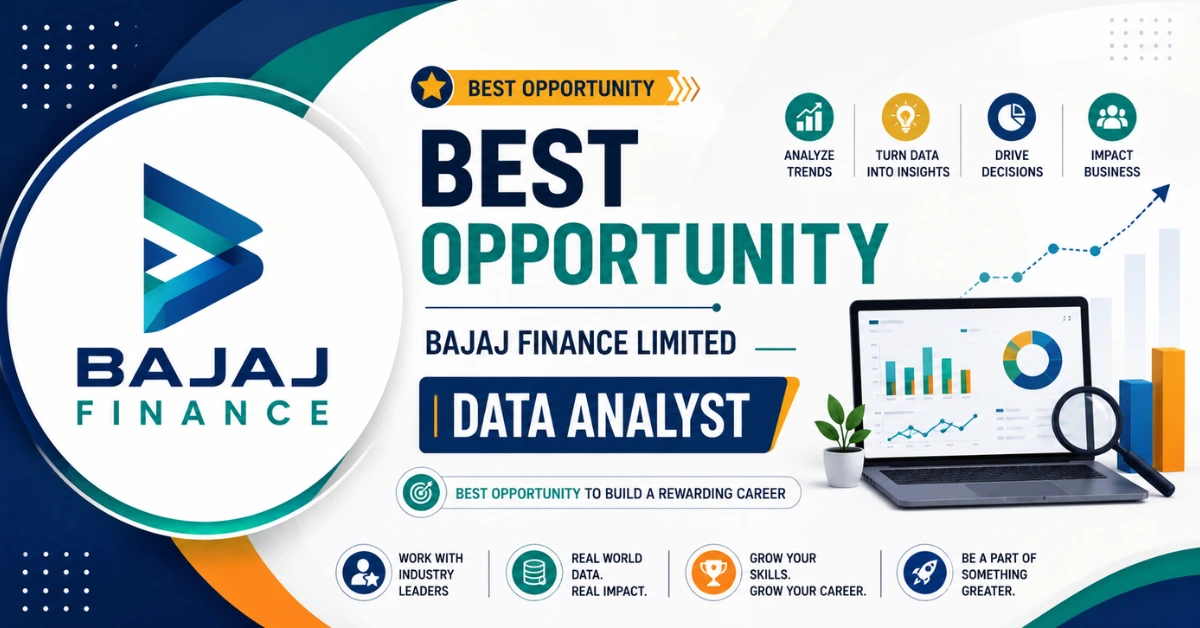 BAJAJ
FINANCE

BEST OPPORTUNITY

BEST
OPPORTUNITY

BAJAJ FINANCE LIMITED

DATA ANALYST

BEST OPPORTUNITY TO BUILD A REWARDING CAREER

ANALYZE TRENDS

TURN DATA INTO INSIGHTS

DRIVE DECISIONS

IMPACT BUSINESS

WORK WITH INDUSTRY LEADERS

REAL WORLD DATA. REAL IMPACT.

GROW YOUR SKILLS. GROW YOUR CAREER.

BE A PART OF SOMETHING GREATER.